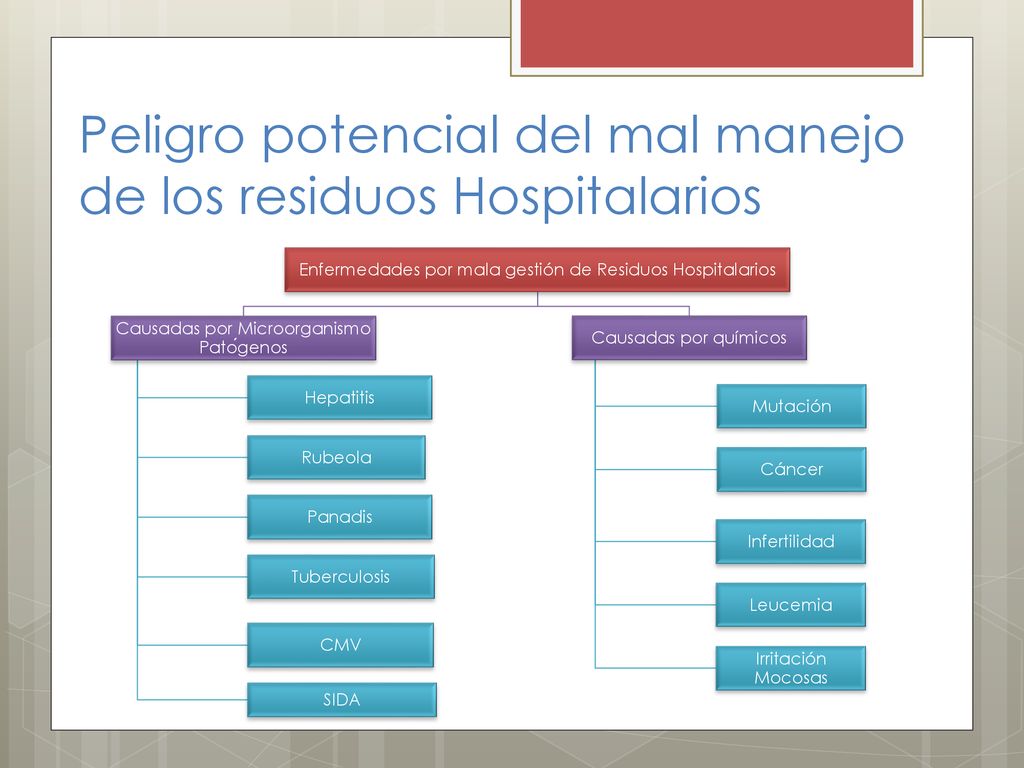 Peligro potencial del mal manejo de los residuos Hospitalarios

Enfermedades por mala gestión de Residuos Hospitalarios

Causadas por Microorganismo Patógenos

Hepatitis

Rubeola

Panadis

Tuberculosis

CMV

SIDA

Causadas por químicos

Mutación

Cáncer

Infertilidad

Leucemia

Irritación Mocosas